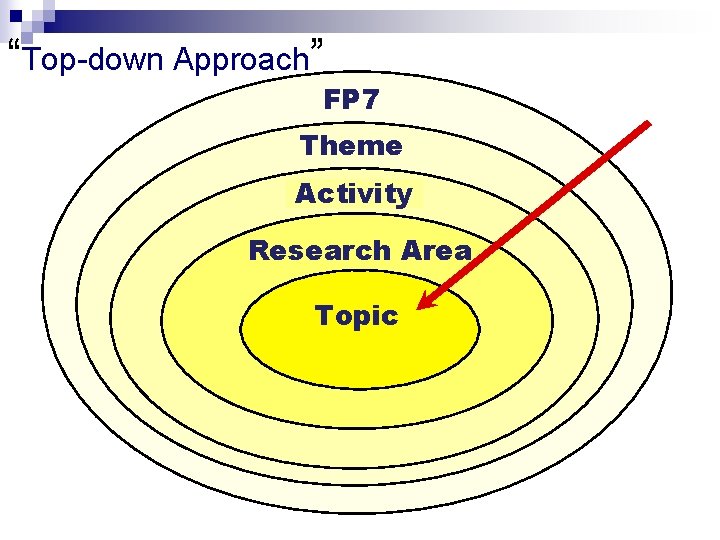 "Top-down Approach"

FP7

Theme

Activity

Research Area

Topic